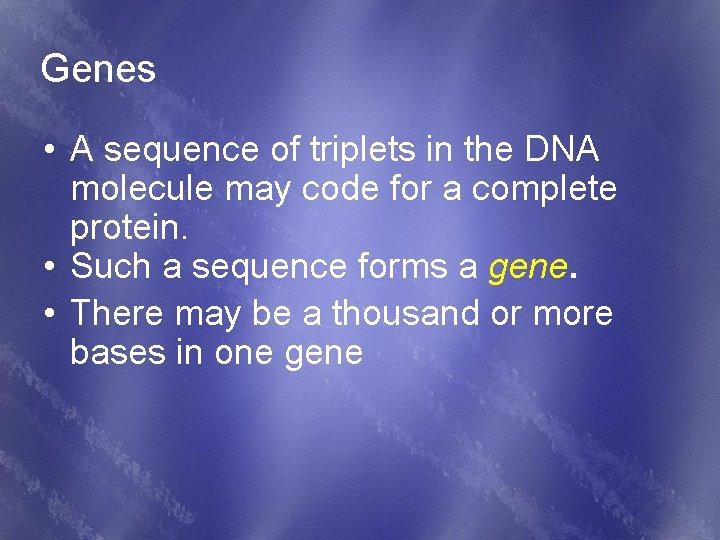 Genes

• A sequence of triplets in the DNA molecule may code for a complete protein.
• Such a sequence forms a gene.
• There may be a thousand or more bases in one gene